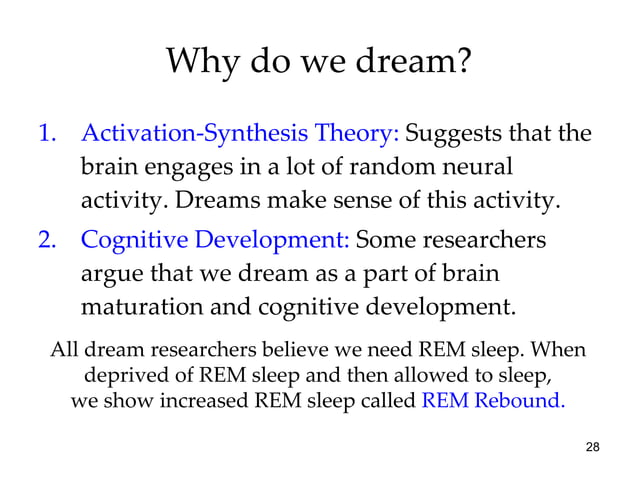 Why do we dream?

1. Activation-Synthesis Theory: Suggests that the brain engages in a lot of random neural activity. Dreams make sense of this activity.
2. Cognitive Development: Some researchers argue that we dream as a part of brain maturation and cognitive development.

All dream researchers believe we need REM sleep. When deprived of REM sleep and then allowed to sleep, we show increased REM sleep called REM Rebound.

28